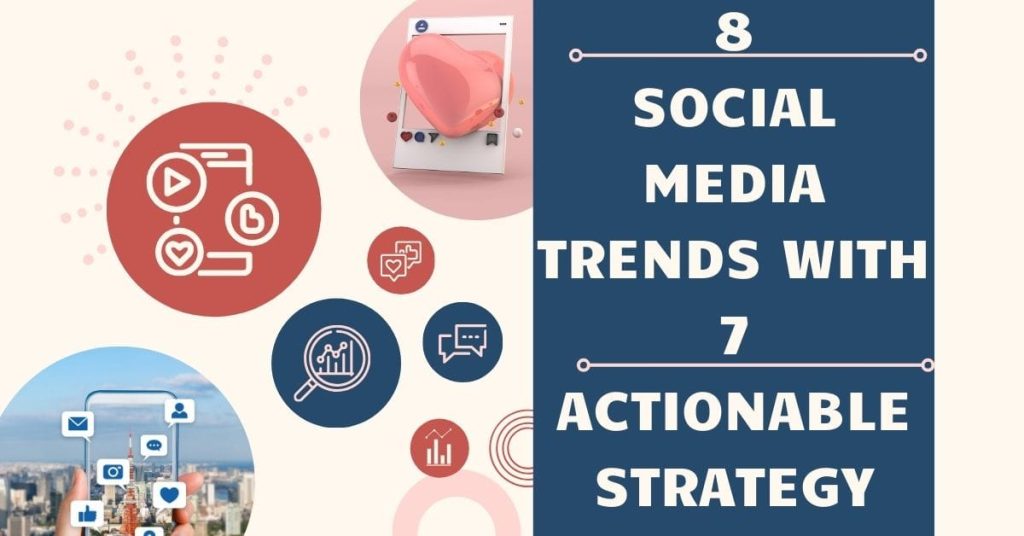 8
SOCIAL MEDIA TRENDS WITH
7
ACTIONABLE STRATEGY